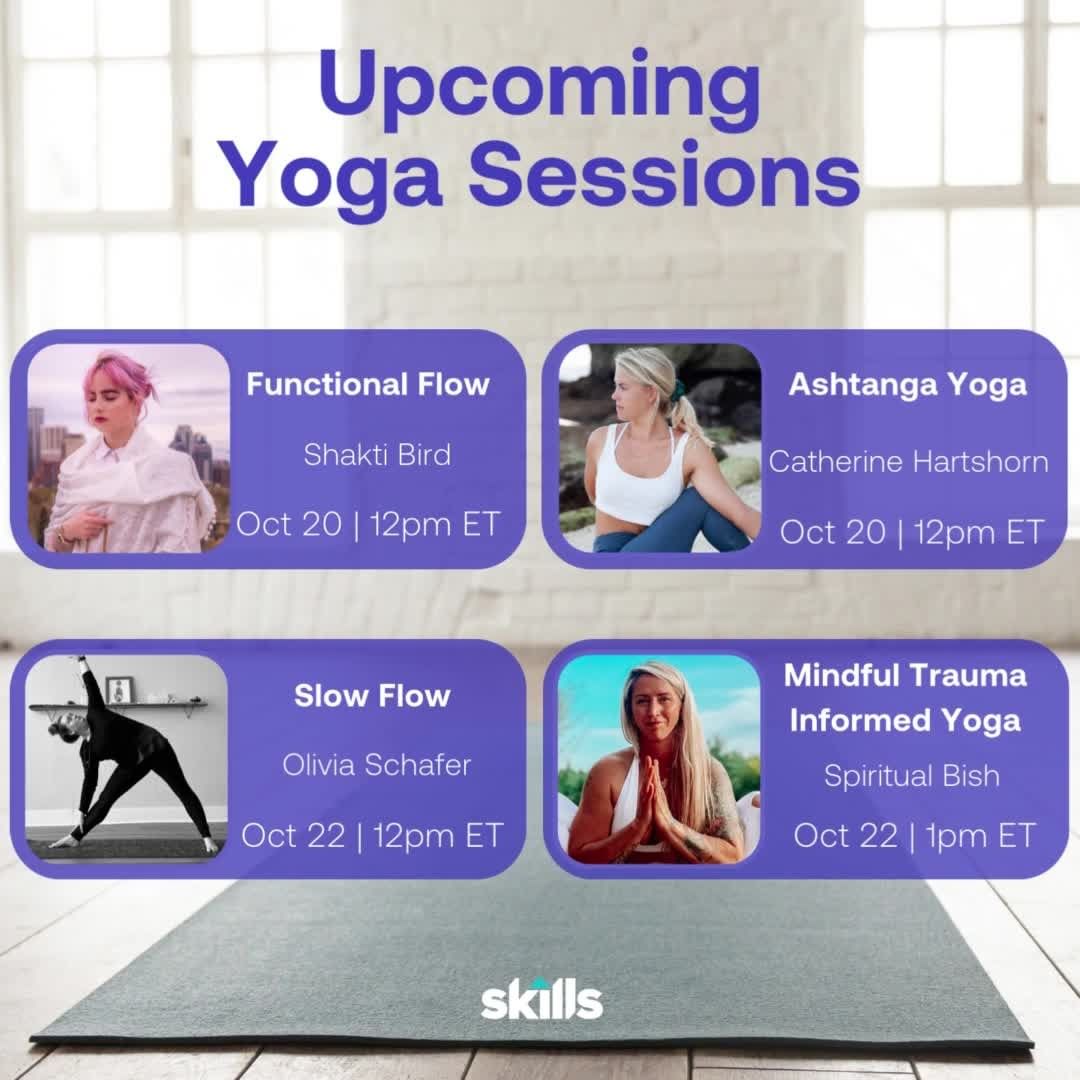 Upcoming Yoga Sessions

Functional Flow

Shakti Bird

Oct 20 | 12pm ET

Ashtanga Yoga

Catherine Hartshorn

Oct 20 | 12pm ET

Slow Flow

Olivia Schafer

Oct 22 | 12pm ET

Mindful Trauma Informed Yoga

Spiritual Bish

Oct 22 | 1pm ET

skills